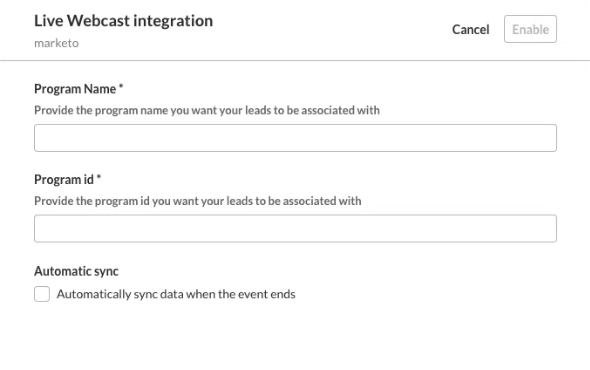 Live Webcast integration
marketo

Cancel
Enable

Program Name *
Provide the program name you want your leads to be associated with

Program id *
Provide the program id you want your leads to be associated with

Automatic sync
Automatically sync data when the event ends